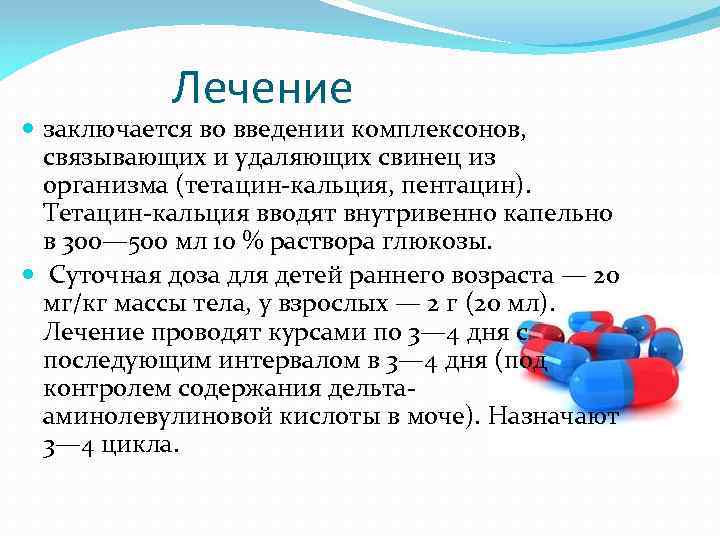 Лечение

заключается во введении комплексонов, связывающих и удаляющих свинец из организма (тетацин-кальция, пентацин). Тетацин-кальция вводят внутривенно капельно в 300—500 мл 10 % раствора глюкозы.

Суточная доза для детей раннего возраста — 20 мг/кг массы тела, у взрослых — 2 г (20 мл). Лечение проводят курсами по 3—4 дня с последующим интервалом в 3—4 дня (под контролем содержания дельта-аминолевулиновой кислоты в моче). Назначают 3—4 цикла.